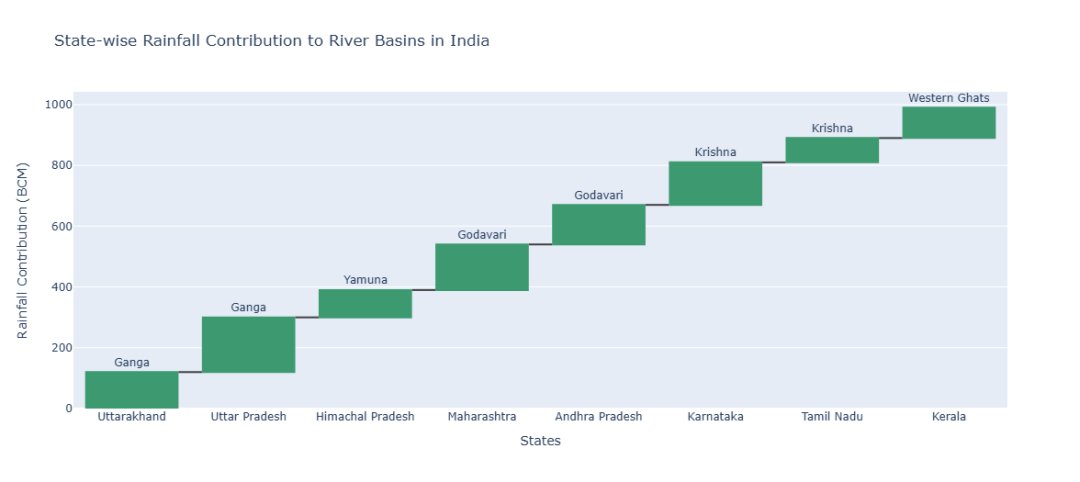 State-wise Rainfall Contribution to River Basins in India

Rainfall Contribution (BCM)

1000
800
600
400
200
0

Ganga
Ganga
Yamuna
Godavari
Godavari
Krishna
Krishna
Western Ghats

Uttarakhand
Uttar Pradesh
Himachal Pradesh
Maharashtra
Andhra Pradesh
Karnataka
Tamil Nadu
Kerala

States